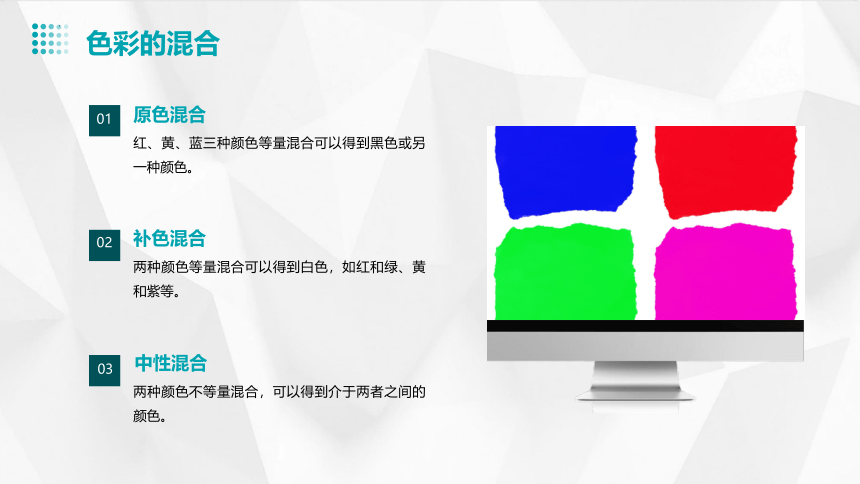 色彩的混合

01 原色混合

红、黄、蓝三种颜色等量混合可以得到黑色或另一种颜色。

02 补色混合

两种颜色等量混合可以得到白色，如红和绿、黄和紫等。

03 中性混合

两种颜色不等量混合，可以得到介于两者之间的颜色。